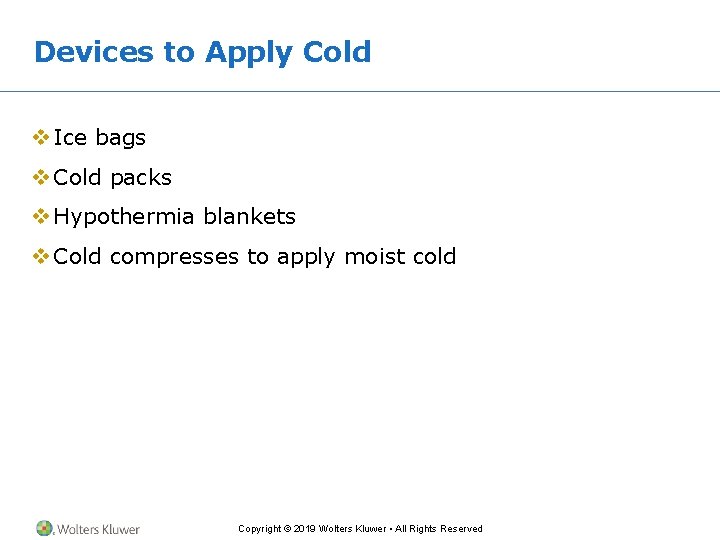 Devices to Apply Cold

❖ Ice bags
❖ Cold packs
❖ Hypothermia blankets
❖ Cold compresses to apply moist cold

Wolters Kluwer

Copyright © 2019 Wolters Kluwer • All Rights Reserved